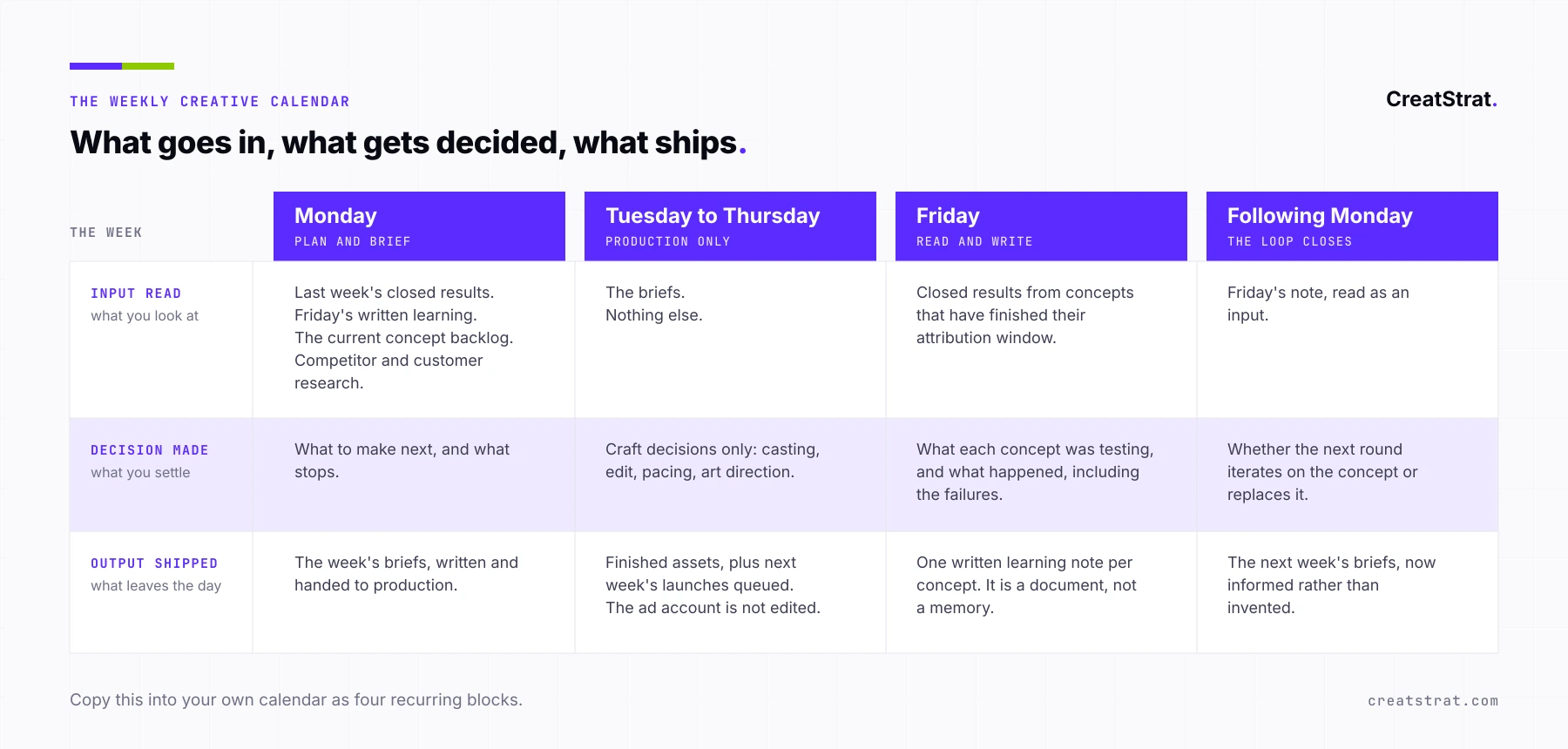 THE WEEKLY CREATIVE CALENDAR

CreatStrat.

What goes in, what gets decided, what ships.

| THE WEEK | Monday PLAN AND BRIEF | Tuesday to Thursday PRODUCTION ONLY | Friday READ AND WRITE | Following Monday THE LOOP CLOSES |
|---|---|---|---|---|
| INPUT READ what you look at | Last week's closed results. Friday's written learning. The current concept backlog. Competitor and customer research. | The briefs. Nothing else. | Closed results from concepts that have finished their attribution window. | Friday's note, read as an input. |
| DECISION MADE what you settle | What to make next, and what stops. | Craft decisions only: casting, edit, pacing, art direction. | What each concept was testing, and what happened, including the failures. | Whether the next round iterates on the concept or replaces it. |
| OUTPUT SHIPPED what leaves the day | The week's briefs, written and handed to production. | Finished assets, plus next week's launches queued. The ad account is not edited. | One written learning note per concept. It is a document, not a memory. | The next week's briefs, now informed rather than invented. |

Copy this into your own calendar as four recurring blocks.

creatstrat.com